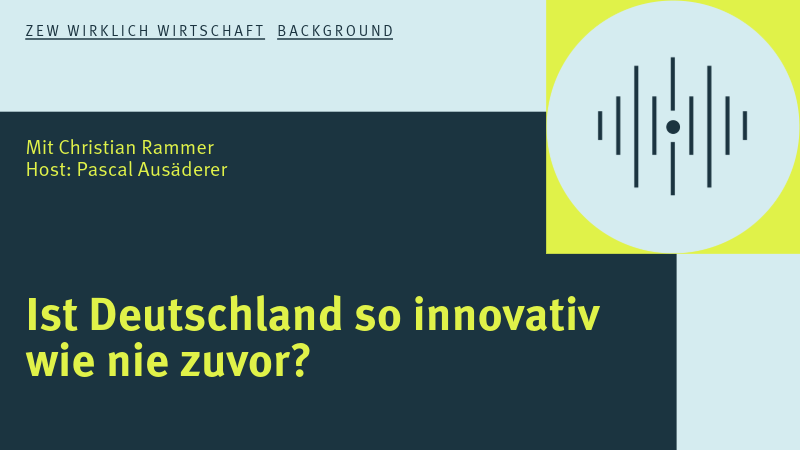 ZEW WIRKLICH WIRTSCHAFT BACKGROUND

Mit Christian Rammer
Host: Pascal Ausäderer

Ist Deutschland so innovativ wie nie zuvor?